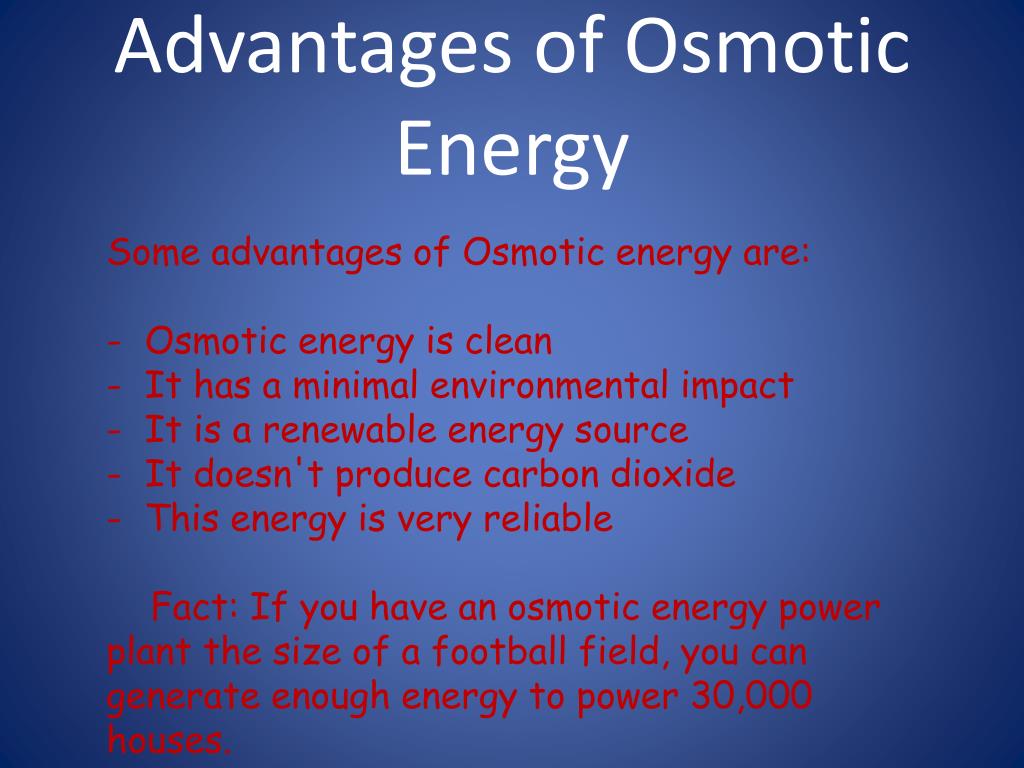 Advantages of Osmotic Energy

Some advantages of Osmotic energy are:

- Osmotic energy is clean
- It has a minimal environmental impact
- It is a renewable energy source
- It doesn't produce carbon dioxide
- This energy is very reliable

Fact: If you have an osmotic energy power plant the size of a football field, you can generate enough energy to power 30,000 houses.